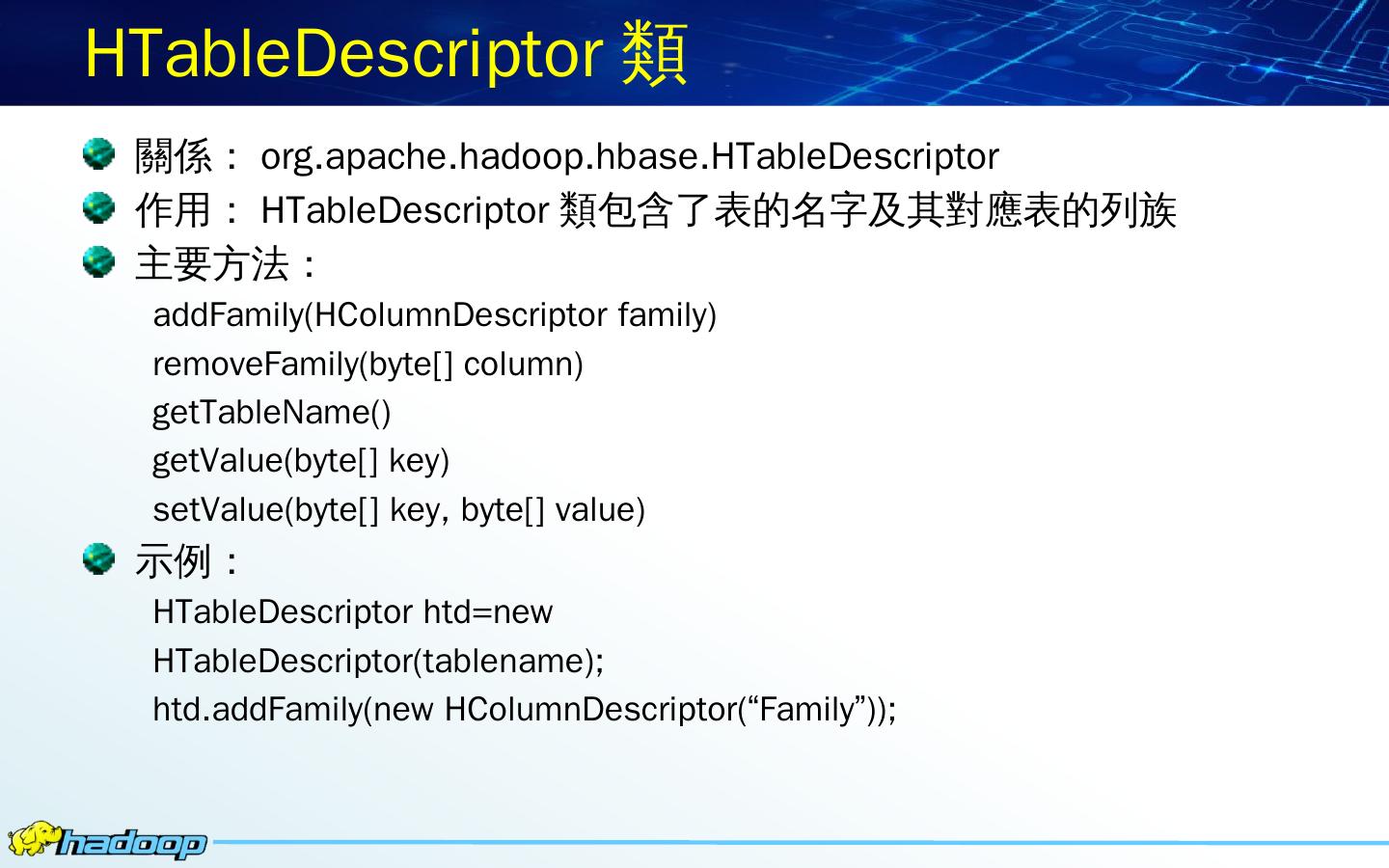 HTableDescriptor 類

關係： org.apache.hadoop.hbase.HTableDescriptor

作用： HTableDescriptor 類包含了表的名字及其對應表的列族

主要方法：

addFamily(HColumnDescriptor family)
removeFamily(byte[] column)
getTableName()
getValue(byte[] key)
setValue(byte[] key, byte[] value)

示例：

HTableDescriptor htd=new
HTableDescriptor(tablename);
htd.addFamily(new HColumnDescriptor(“Family”));

hadoop